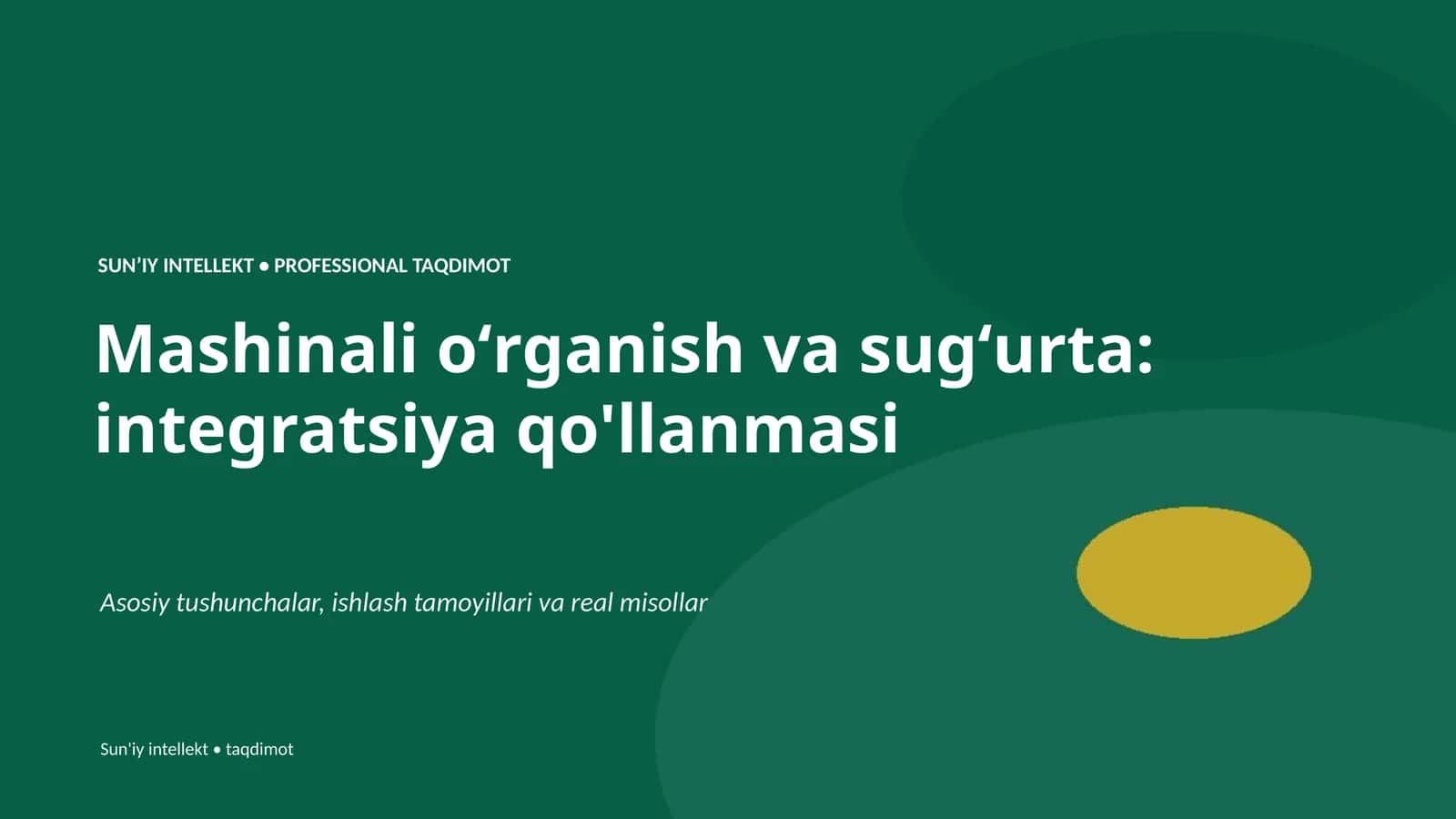 SUN’IY INTELLEKT • PROFESSIONAL TAQDIMOT

Mashinali o‘rganish va sug‘urta: integratsiya qo'llanmasi

Asosiy tushunchalar, ishlash tamoyillari va real misollar

Sun'iy intellekt • taqdimot